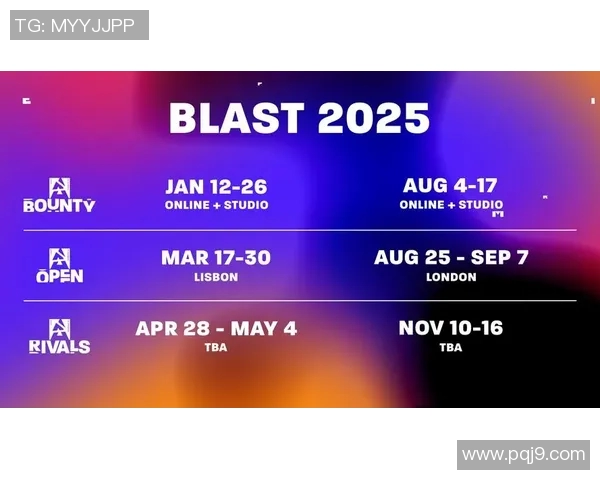 TG: MYYJJPP

BLAST 2025

| | | |
|---|---|---|
| BOUNTY | JAN 12-26 ONLINE + STUDIO | AUG 4-17 ONLINE + STUDIO |
| OPEN | MAR 17-30 LISBON | AUG 25 - SEP 7 LONDON |
| RIVALS | APR 28 - MAY 4 TBA | NOV 10-16 TBA |

www.pqj9.com